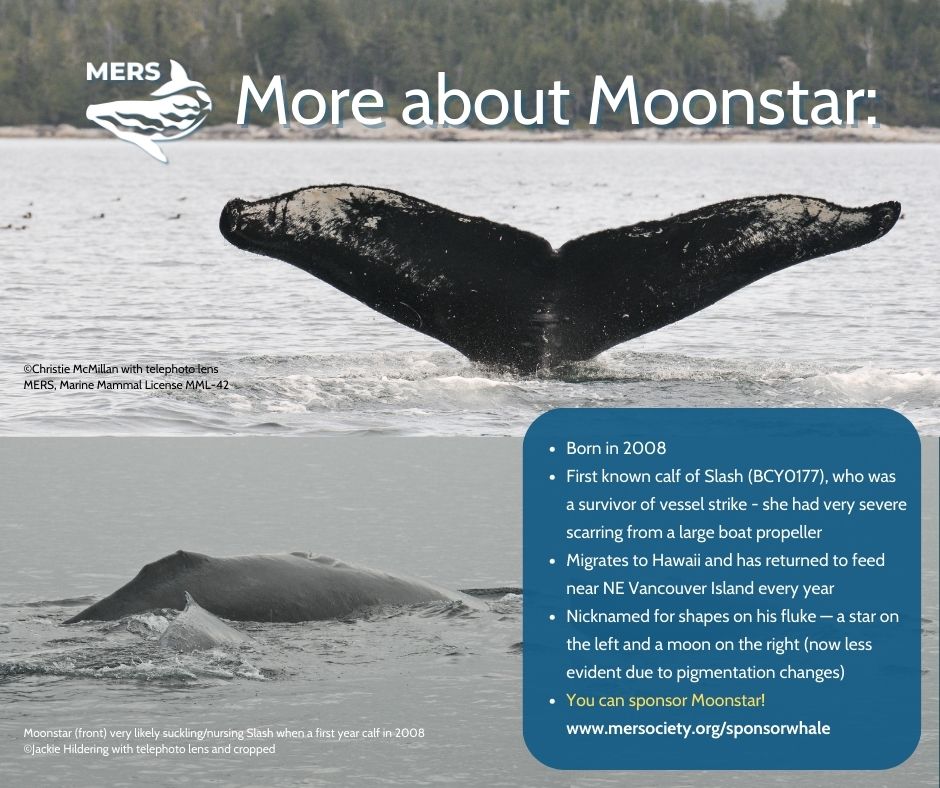 MERS

More about Moonstar:

©Christie McMillan with telephoto lens
MERS, Marine Mammal License MML-42

- Born in 2008
- First known calf of Slash (BCY0177), who was a survivor of vessel strike - she had very severe scarring from a large boat propeller
- Migrates to Hawaii and has returned to feed near NE Vancouver Island every year
- Nicknamed for shapes on his fluke — a star on the left and a moon on the right (now less evident due to pigmentation changes)
- You can sponsor Moonstar!

www.mersociety.org/sponsorwhale

Moonstar (front) very likely suckling/nursing Slash when a first year calf in 2008
©Jackie Hildering with telephoto lens and cropped